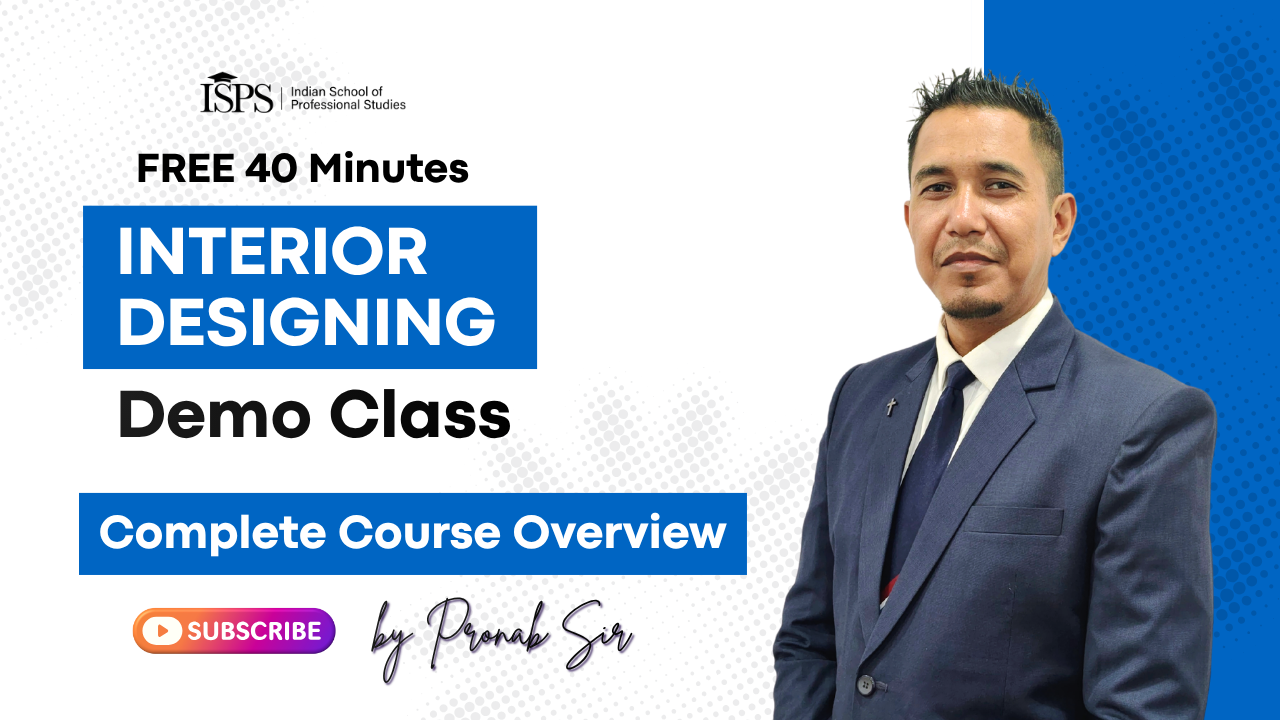 ISPS | Indian School of Professional Studies

FREE 40 Minutes

INTERIOR DESIGNING

Demo Class

Complete Course Overview

SUBSCRIBE

by Pronab Sir